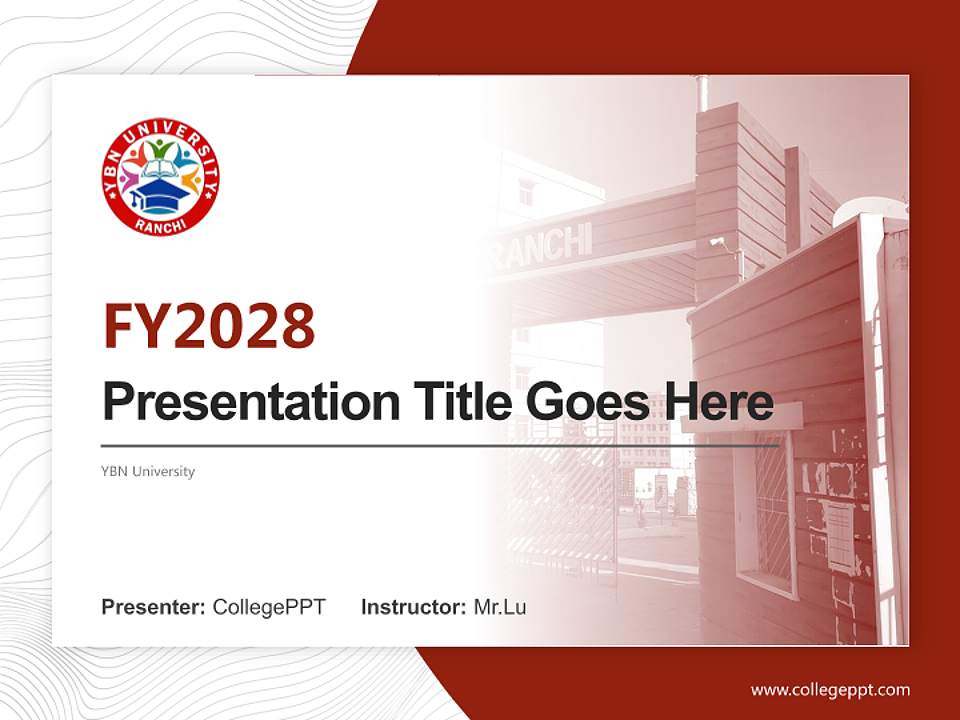 YBN UNIVERSITY
RANCHI

RANCHI

FY2028

Presentation Title Goes Here

YBN University

Presenter: CollegePPT Instructor: Mr.Lu

www.collegeppt.com